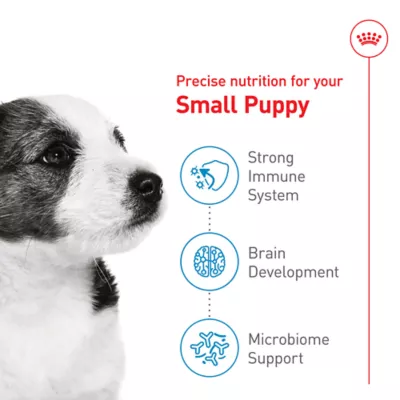 Precise nutrition for your
Small Puppy

Strong Immune System

Brain Development

Microbiome Support